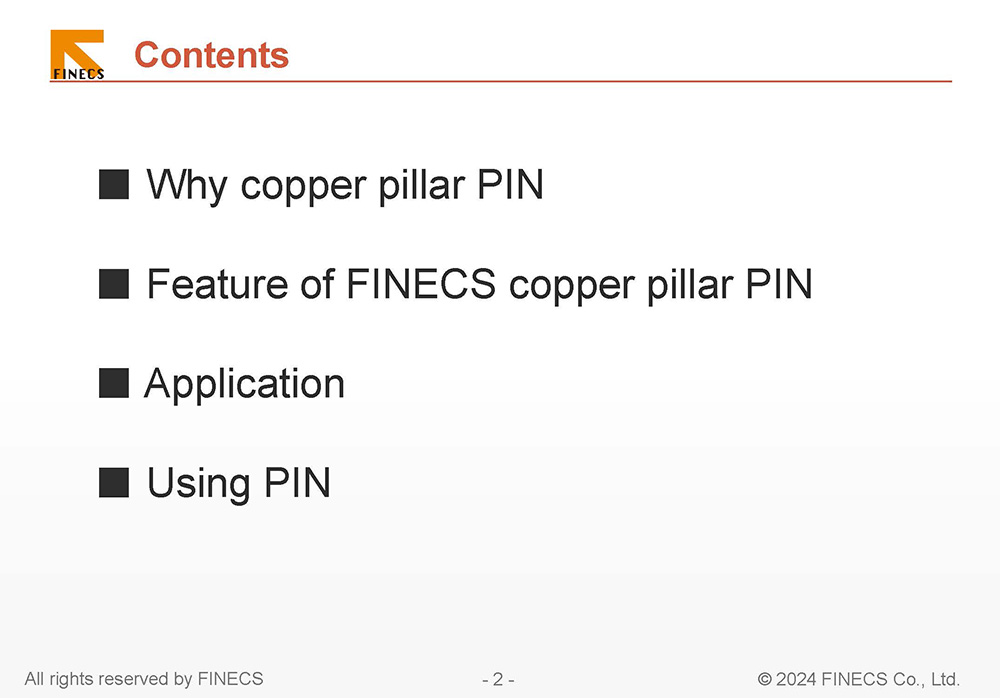 FINECS

Contents

■ Why copper pillar PIN

■ Feature of FINECS copper pillar PIN

■ Application

■ Using PIN

All rights reserved by FINECS

- 2 -

© 2024 FINECS Co., Ltd.